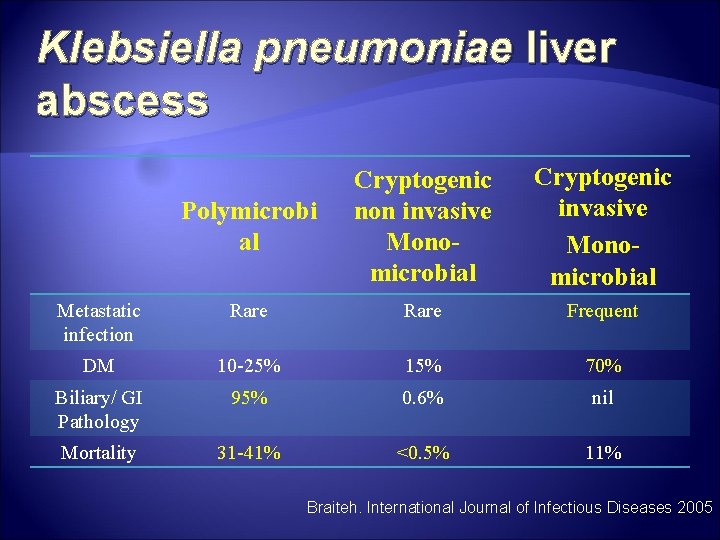 Klebsiella pneumoniae liver abscess

| | Polymicrobial | Cryptogenic non invasive Mono-microbial | Cryptogenic invasive Mono-microbial |
|---|---|---|---|
| Metastatic infection | Rare | Rare | Frequent |
| DM | 10-25% | 15% | 70% |
| Biliary/ GI Pathology | 95% | 0.6% | nil |
| Mortality | 31-41% | <0.5% | 11% |

Braiteh. International Journal of Infectious Diseases 2005